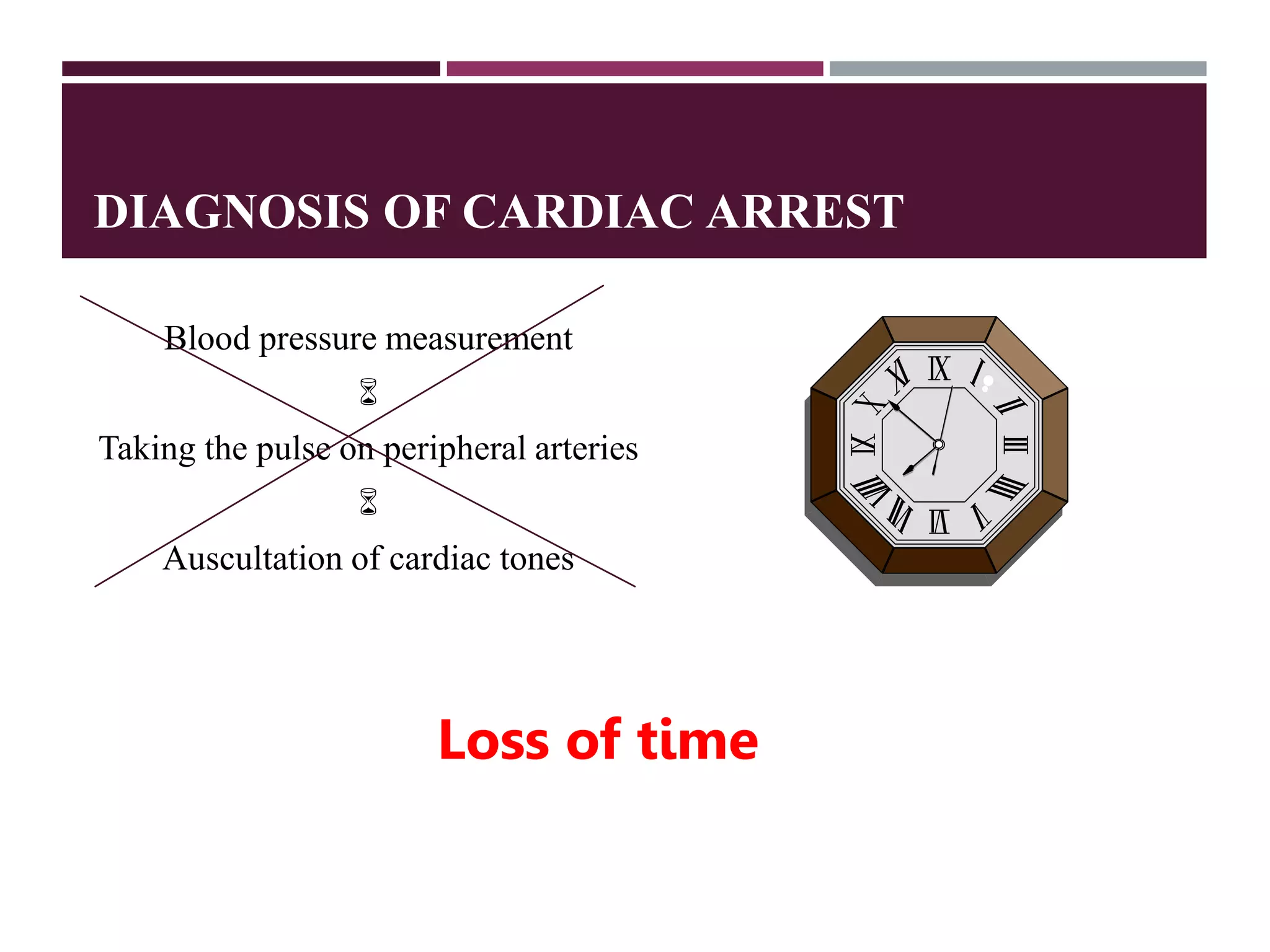 DIAGNOSIS OF CARDIAC ARREST

Blood pressure measurement

⌛

Taking the pulse on peripheral arteries

⌛

Auscultation of cardiac tones

XII I II III IIII V VI VII VIII IX X XI

Loss of time